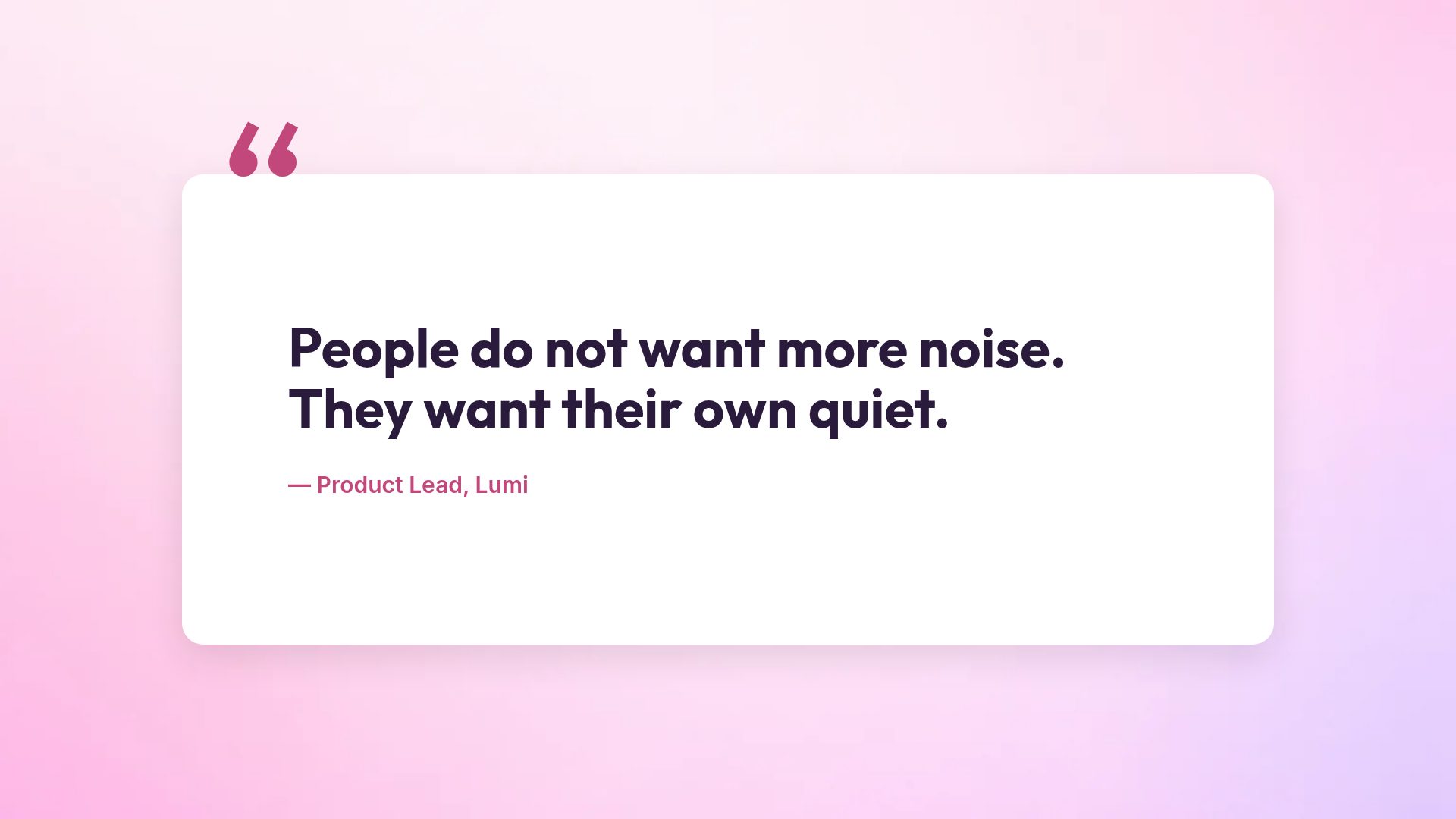 "

People do not want more noise. They want their own quiet.

— Product Lead, Lumi